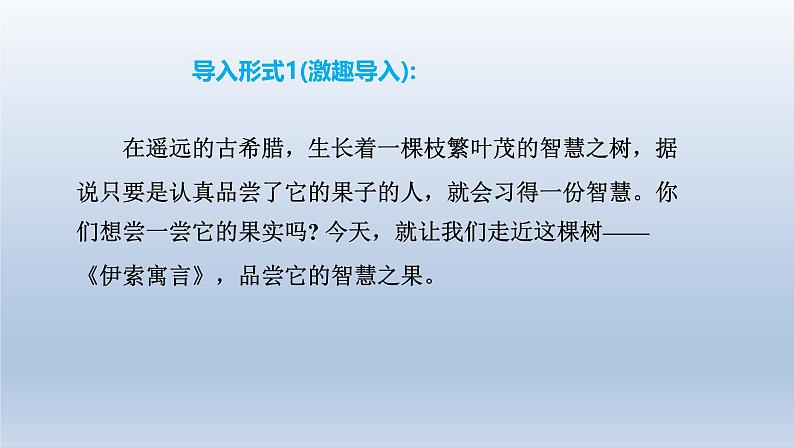 导入形式1(激趣导入):

在遥远的古希腊，生长着一棵枝繁叶茂的智慧之树，据说只要是认真品尝了它的果子的人，就会习得一份智慧。你们想尝一尝它的果实吗? 今天，就让我们走近这棵树——《伊索寓言》，品尝它的智慧之果。